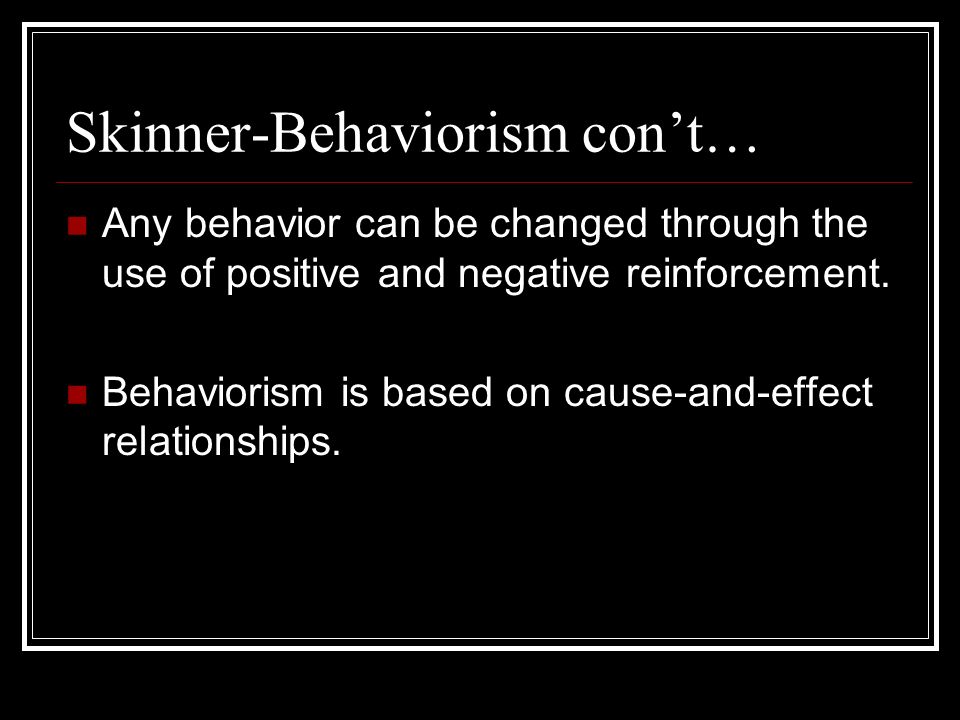 Skinner-Behaviorism con’t…

Any behavior can be changed through the use of positive and negative reinforcement.

Behaviorism is based on cause-and-effect relationships.